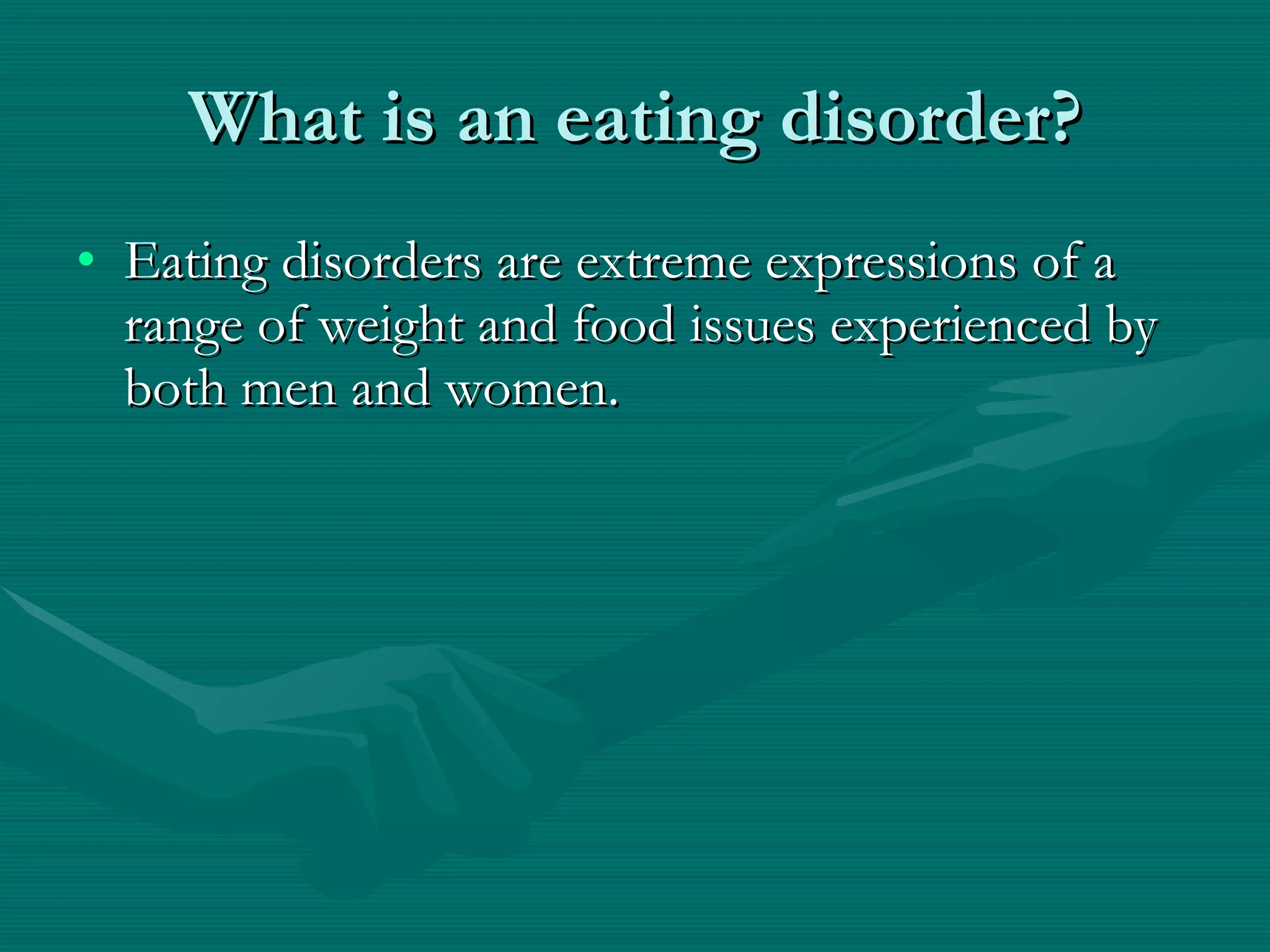 What is an eating disorder?

• Eating disorders are extreme expressions of a range of weight and food issues experienced by both men and women.